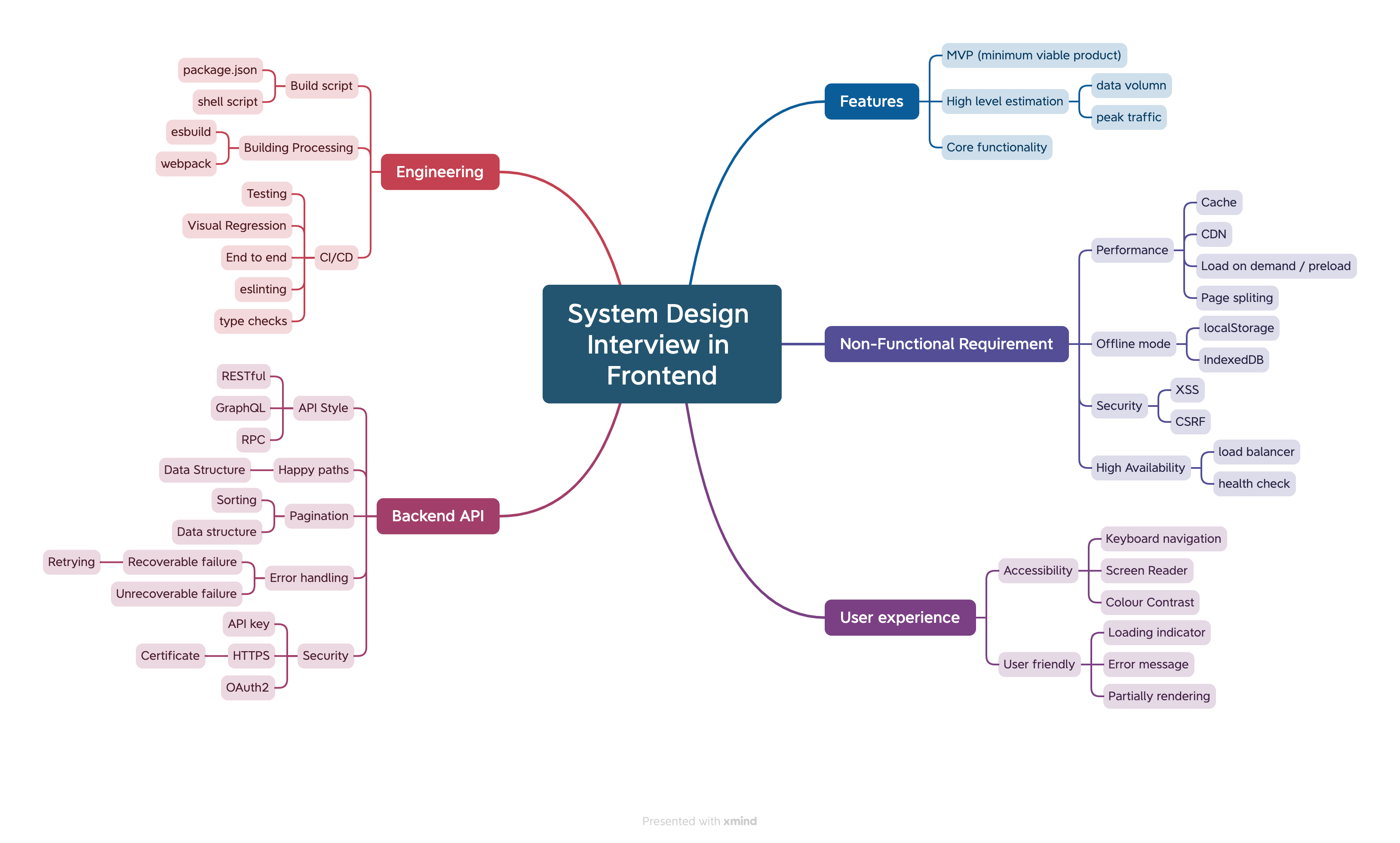 System Design Interview in Frontend

Features
MVP (minimum viable product)
High level estimation
data volumn
peak traffic
Core functionality

Non-Functional Requirement
Performance
Cache
CDN
Load on demand / preload
Page spliting
Offline mode
localStorage
IndexedDB
Security
XSS
CSRF
High Availability
load balancer
health check

User experience
Accessibility
Keyboard navigation
Screen Reader
Colour Contrast
User friendly
Loading indicator
Error message
Partially rendering

Engineering
Build script
package.json
shell script
Building Processing
esbuild
webpack
CI/CD
Testing
Visual Regression
End to end
eslinting
type checks

Backend API
API Style
RESTful
GraphQL
RPC
Happy paths
Data Structure
Pagination
Sorting
Data structure
Error handling
Recoverable failure
Retrying
Unrecoverable failure
Security
API key
HTTPS
Certificate
OAuth2

Presented with xmind